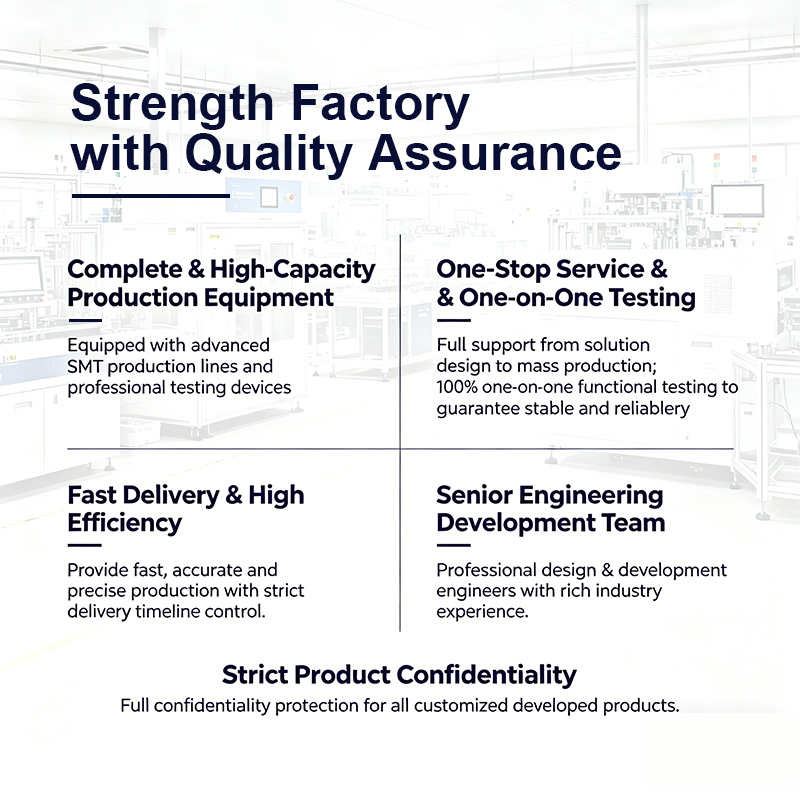 Strength Factory with Quality Assurance

Complete & High-Capacity Production Equipment

Equipped with advanced SMT production lines and professional testing devices

One-Stop Service & & One-on-One Testing

Full support from solution design to mass production; 100% one-on-one functional testing to guarantee stable and reliablery

Fast Delivery & High Efficiency

Provide fast, accurate and precise production with strict delivery timeline control.

Senior Engineering Development Team

Professional design & development engineers with rich industry experience.

Strict Product Confidentiality

Full confidentiality protection for all customized developed products.